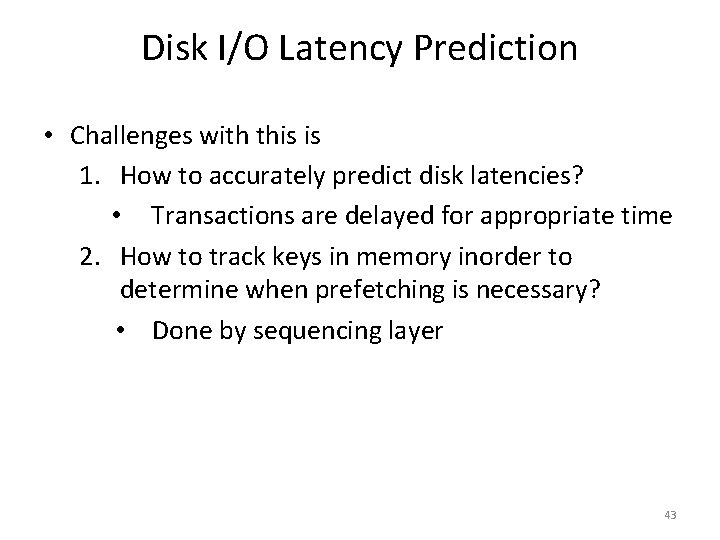 Disk I/O Latency Prediction

• Challenges with this is
1. How to accurately predict disk latencies?
• Transactions are delayed for appropriate time
2. How to track keys in memory inorder to determine when prefetching is necessary?
• Done by sequencing layer

43